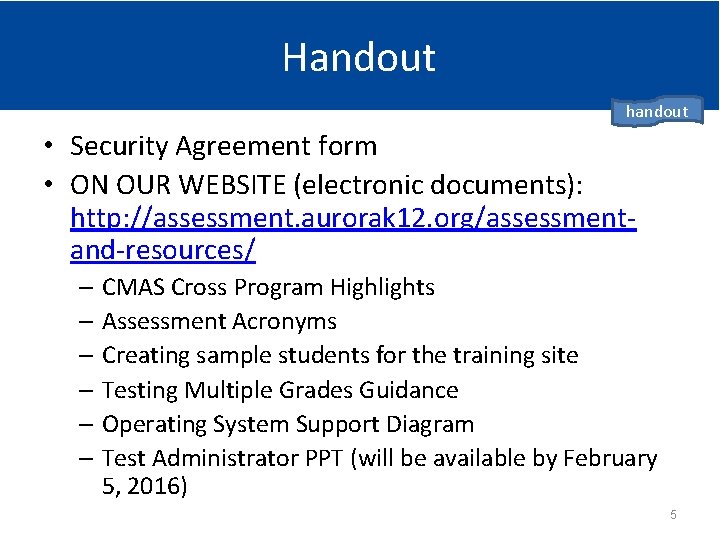 Handout

handout

• Security Agreement form
• ON OUR WEBSITE (electronic documents): http://assessment.aurorak12.org/assessment-and-resources/
– CMAS Cross Program Highlights
– Assessment Acronyms
– Creating sample students for the training site
– Testing Multiple Grades Guidance
– Operating System Support Diagram
– Test Administrator PPT (will be available by February 5, 2016)

5